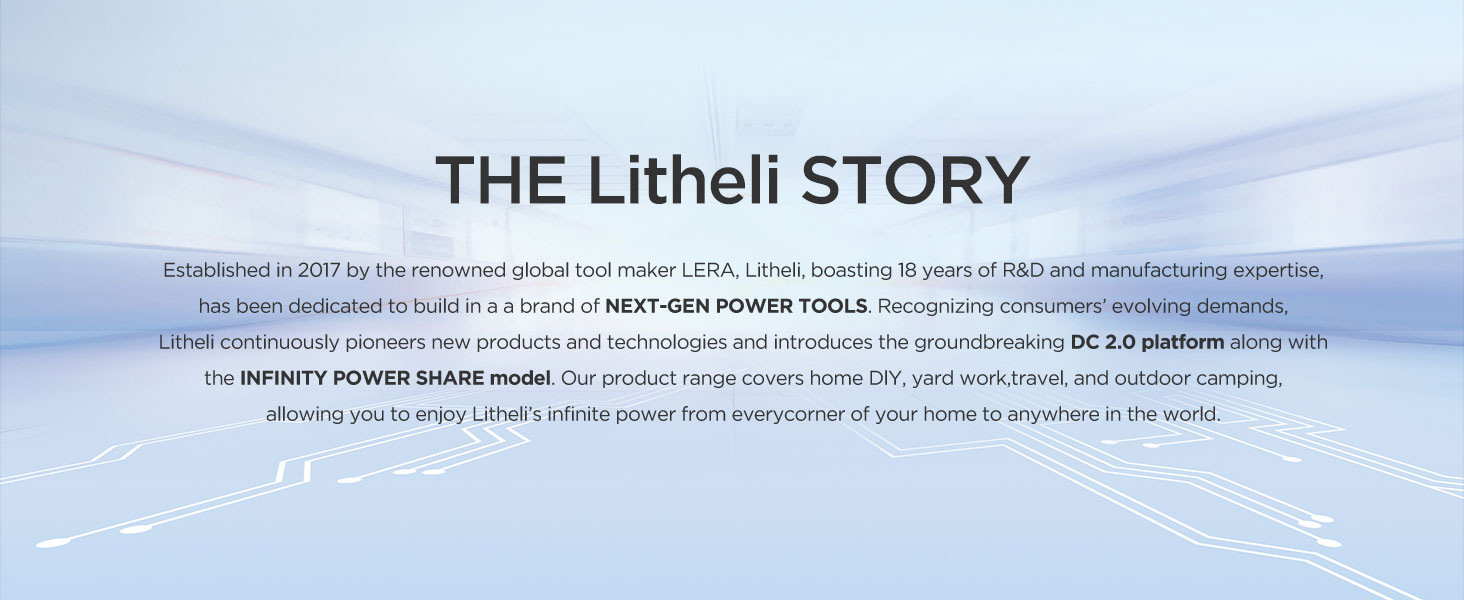 THE Litheli STORY

Established in 2017 by the renowned global tool maker LERA, Litheli, boasting 18 years of R&D and manufacturing expertise, has been dedicated to build in a a brand of NEXT-GEN POWER TOOLS. Recognizing consumers' evolving demands, Litheli continuously pioneers new products and technologies and introduces the groundbreaking DC 2.0 platform along with the INFINITY POWER SHARE model. Our product range covers home DIY, yard work,travel, and outdoor camping, allowing you to enjoy Litheli's infinite power from everycorner of your home to anywhere in the world.